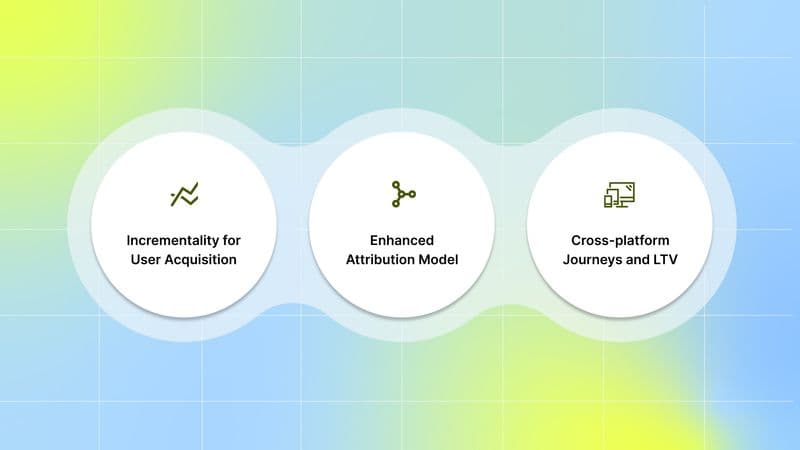 Incrementality for User Acquisition

Enhanced Attribution Model

Cross-platform Journeys and LTV